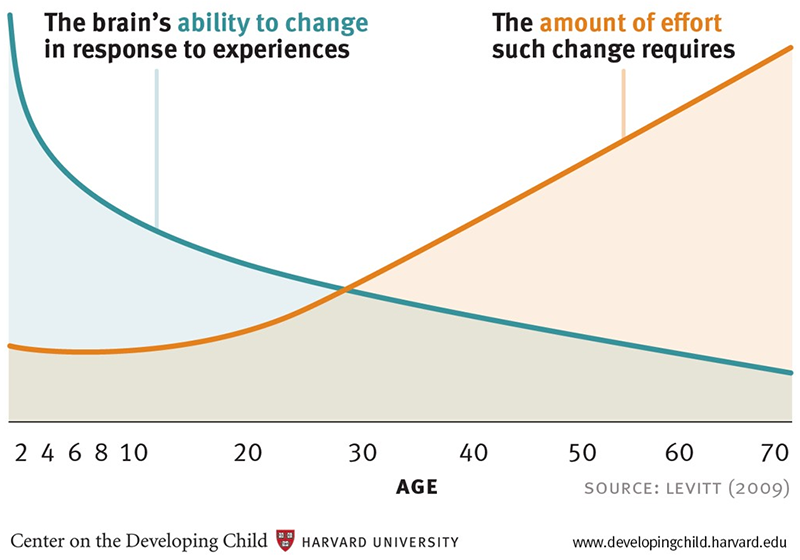 The brain's ability to change in response to experiences

The amount of effort such change requires

2 4 6 8 10 20 30 40 50 60 70

AGE

SOURCE: LEVITT (2009)

Center on the Developing Child HARVARD UNIVERSITY

www.developingchild.harvard.edu